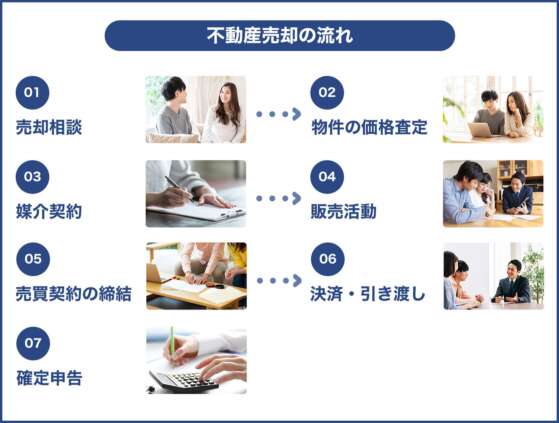 不動産売却の流れ

01
売却相談

02
物件の価格査定

03
媒介契約

04
販売活動

05
売買契約の締結

06
決済・引き渡し

07
確定申告